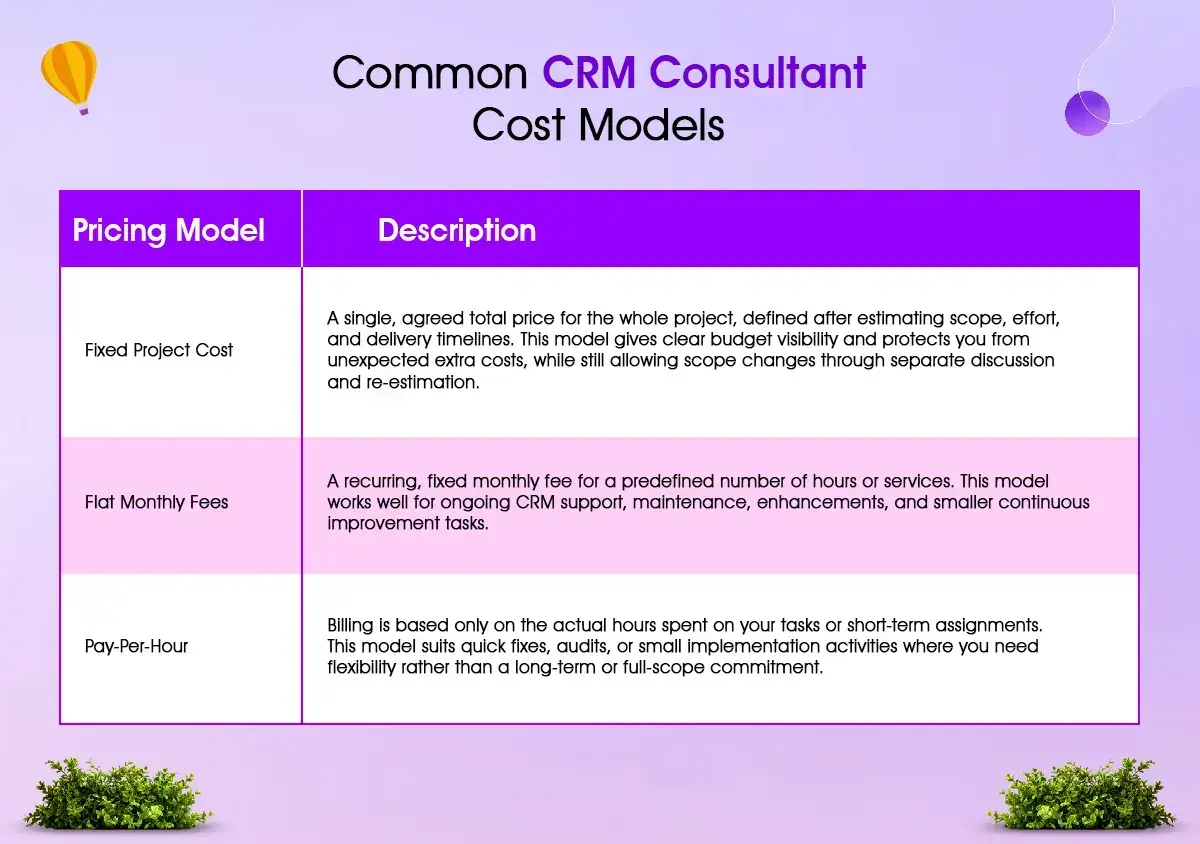 Common CRM Consultant Cost Models

| Pricing Model | Description |
|---|---|
| Fixed Project Cost | A single, agreed total price for the whole project, defined after estimating scope, effort, and delivery timelines. This model gives clear budget visibility and protects you from unexpected extra costs, while still allowing scope changes through separate discussion and re-estimation. |
| Flat Monthly Fees | A recurring, fixed monthly fee for a predefined number of hours or services. This model works well for ongoing CRM support, maintenance, enhancements, and smaller continuous improvement tasks. |
| Pay-Per-Hour | Billing is based only on the actual hours spent on your tasks or short-term assignments. This model suits quick fixes, audits, or small implementation activities where you need flexibility rather than a long-term or full-scope commitment. |